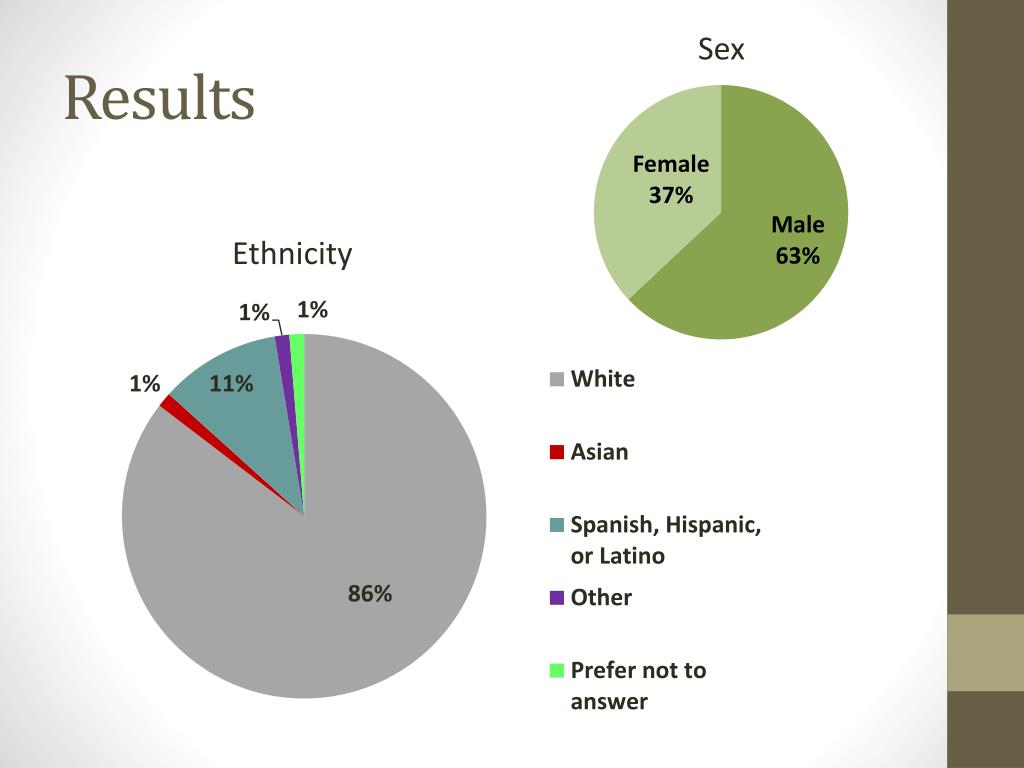 Results

Sex

Female 37%

Male 63%

Ethnicity

1%

1%

1%

11%

86%

White

Asian

Spanish, Hispanic, or Latino

Other

Prefer not to answer